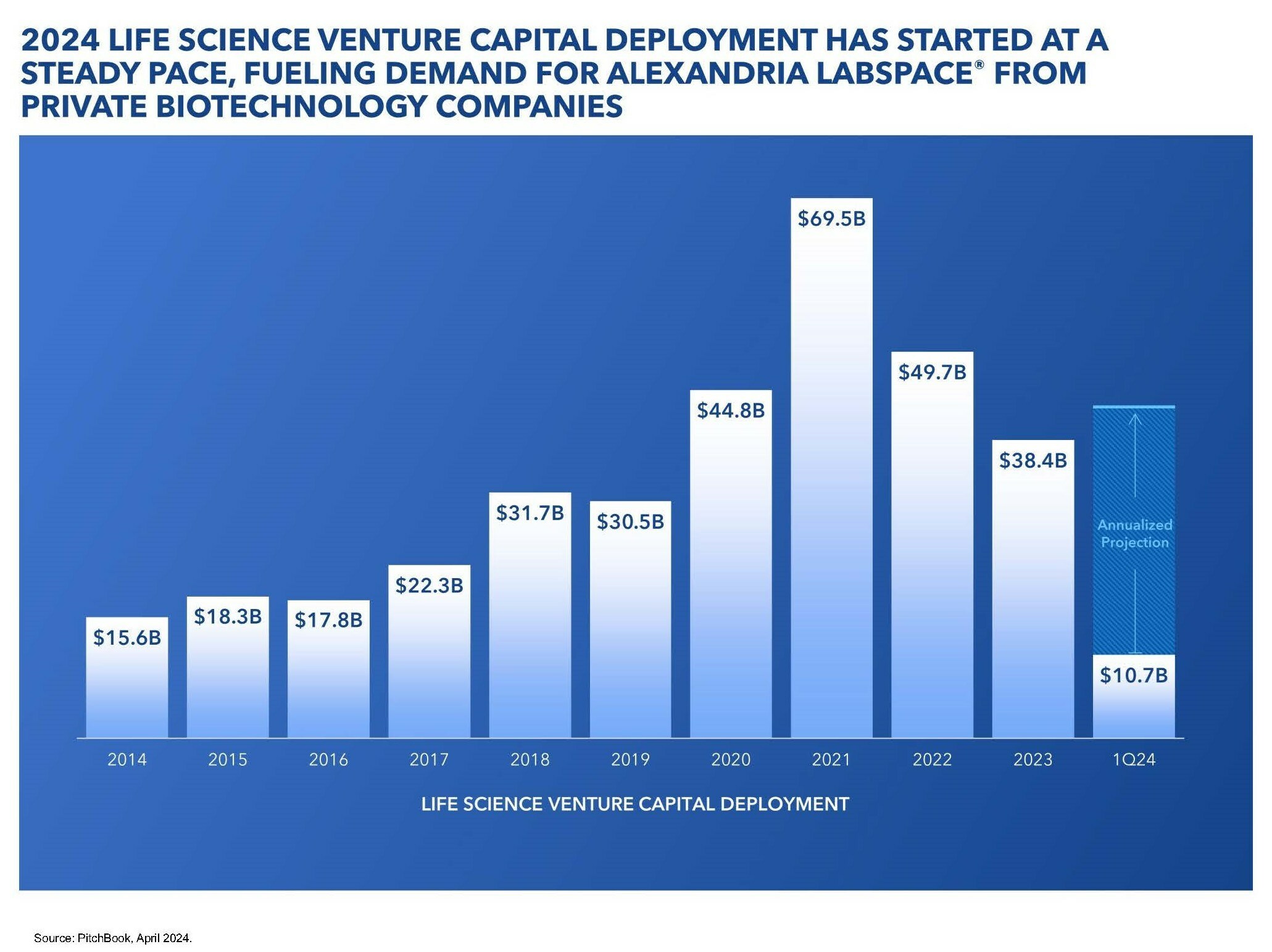 2024 LIFE SCIENCE VENTURE CAPITAL DEPLOYMENT HAS STARTED AT A STEADY PACE, FUELING DEMAND FOR ALEXANDRIA LABSPACE® FROM PRIVATE BIOTECHNOLOGY COMPANIES

$15.6B
$18.3B
$17.8B
$22.3B
$31.7B
$30.5B
$44.8B
$69.5B
$49.7B
$38.4B
Annualized Projection
$10.7B

2014 2015 2016 2017 2018 2019 2020 2021 2022 2023 1Q24

LIFE SCIENCE VENTURE CAPITAL DEPLOYMENT

Source: PitchBook, April 2024.